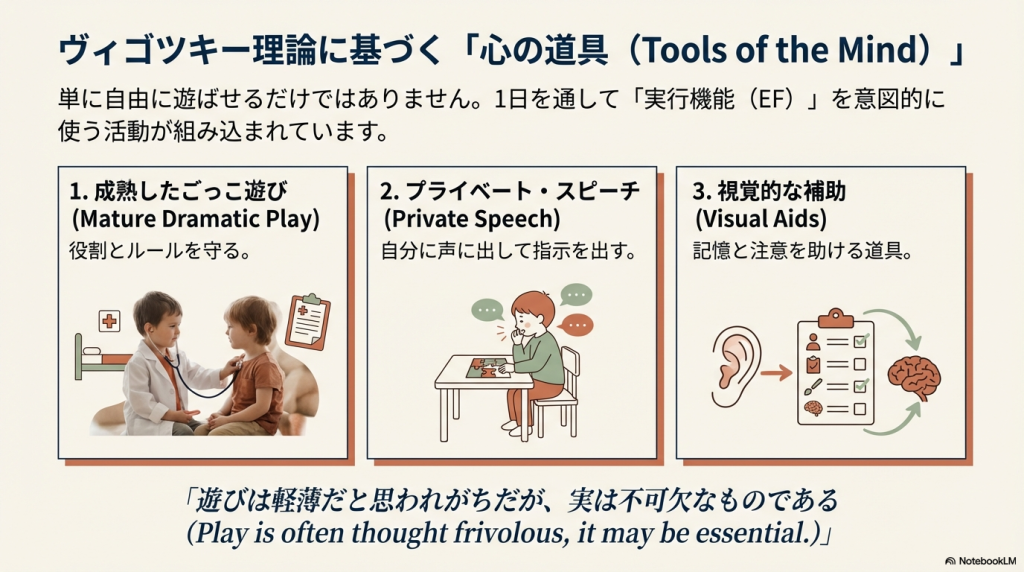 ヴィゴツキー理論に基づく「心の道具（Tools of the Mind）」

単に自由に遊ばせるだけではありません。1日を通して「実行機能（EF）」を意図的に使う活動が組み込まれています。

1. 成熟したごっこ遊び (Mature Dramatic Play)
役割とルールを守る。

2. プライベート・スピーチ (Private Speech)
自分に声に出して指示を出す。

3. 視覚的な補助 (Visual Aids)
記憶と注意を助ける道具。

「遊びは軽薄だと思われがちだが、実は不可欠なものである
(Play is often thought frivolous, it may be essential.)」

NotebookLM